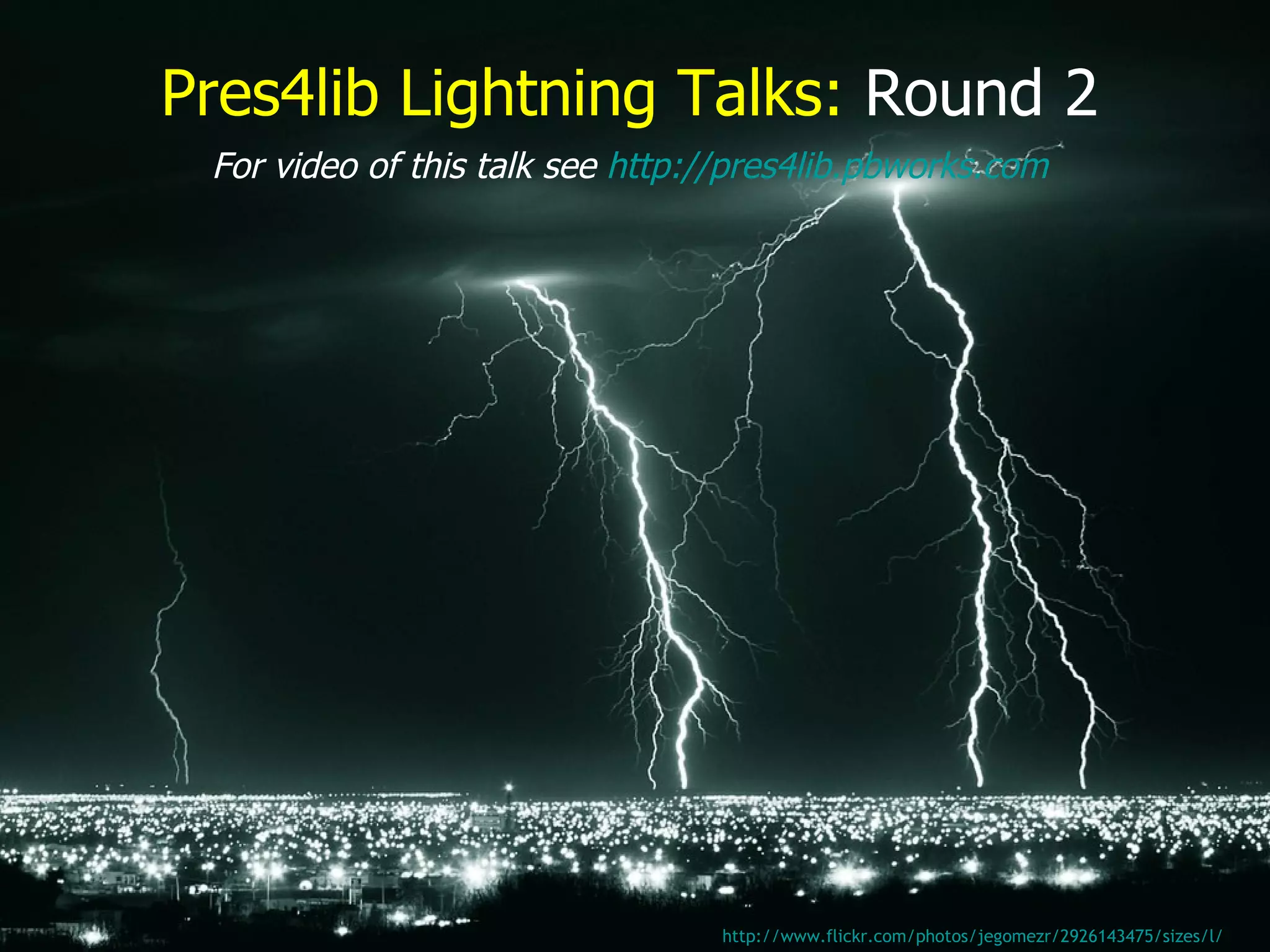 Pres4lib Lightning Talks: Round 2

For video of this talk see http://pres4lib.pbworks.com

http://www.flickr.com/photos/jegomezr/2926143475/sizes/l/